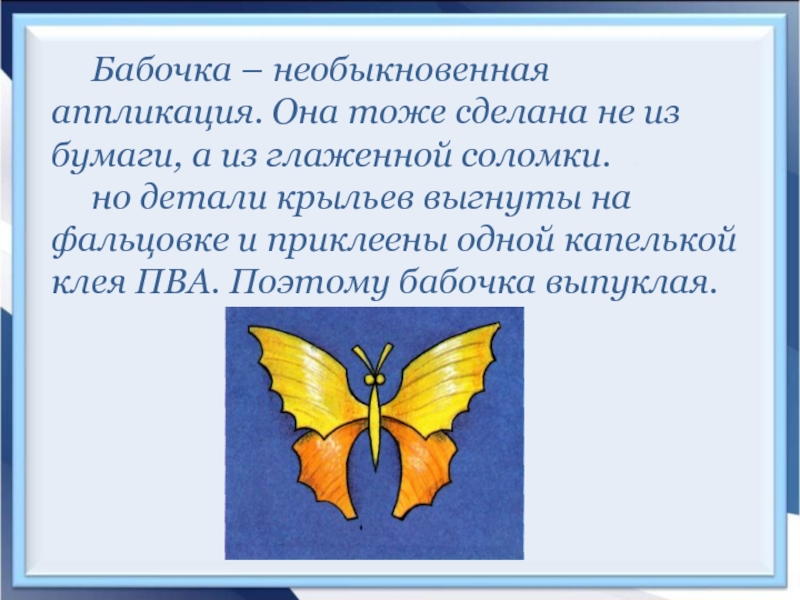 Бабочка – необыкновенная аппликация. Она тоже сделана не из бумаги, а из глаженной соломки.

но детали крыльев выгнуты на фальцовке и приклеены одной капелькой клея ПВА. Поэтому бабочка выпуклая.